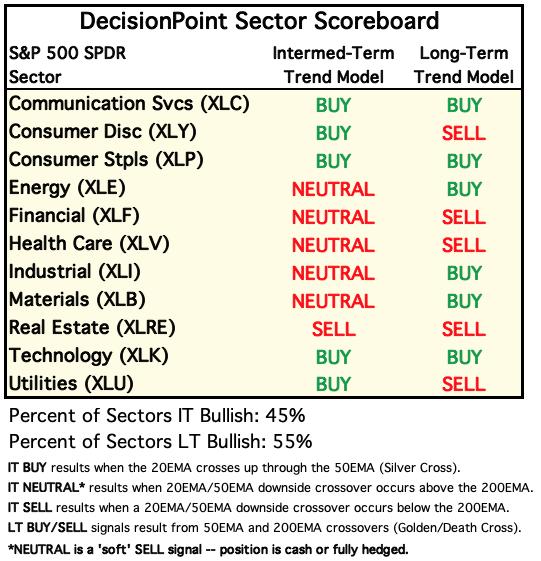 DecisionPoint Sector Scoreboard

| S&P 500 SPDR Sector | Intermed-Term Trend Model | Long-Term Trend Model |
|---|---|---|
| Communication Svcs (XLC) | BUY | BUY |
| Consumer Disc (XLY) | BUY | SELL |
| Consumer Stpls (XLP) | BUY | BUY |
| Energy (XLE) | NEUTRAL | BUY |
| Financial (XLF) | NEUTRAL | SELL |
| Health Care (XLV) | NEUTRAL | SELL |
| Industrial (XLI) | NEUTRAL | BUY |
| Materials (XLB) | NEUTRAL | BUY |
| Real Estate (XLRE) | SELL | SELL |
| Technology (XLK) | BUY | BUY |
| Utilities (XLU) | BUY | SELL |

Percent of Sectors IT Bullish: 45%
Percent of Sectors LT Bullish: 55%

IT BUY results when the 20EMA crosses up through the 50EMA (Silver Cross).
IT NEUTRAL* results when 20EMA/50EMA downside crossover occurs above the 200EMA.
IT SELL results when a 20EMA/50EMA downside crossover occurs below the 200EMA.
LT BUY/SELL signals result from 50EMA and 200EMA crossovers (Golden/Death Cross).
*NEUTRAL is a 'soft' SELL signal -- position is cash or fully hedged.